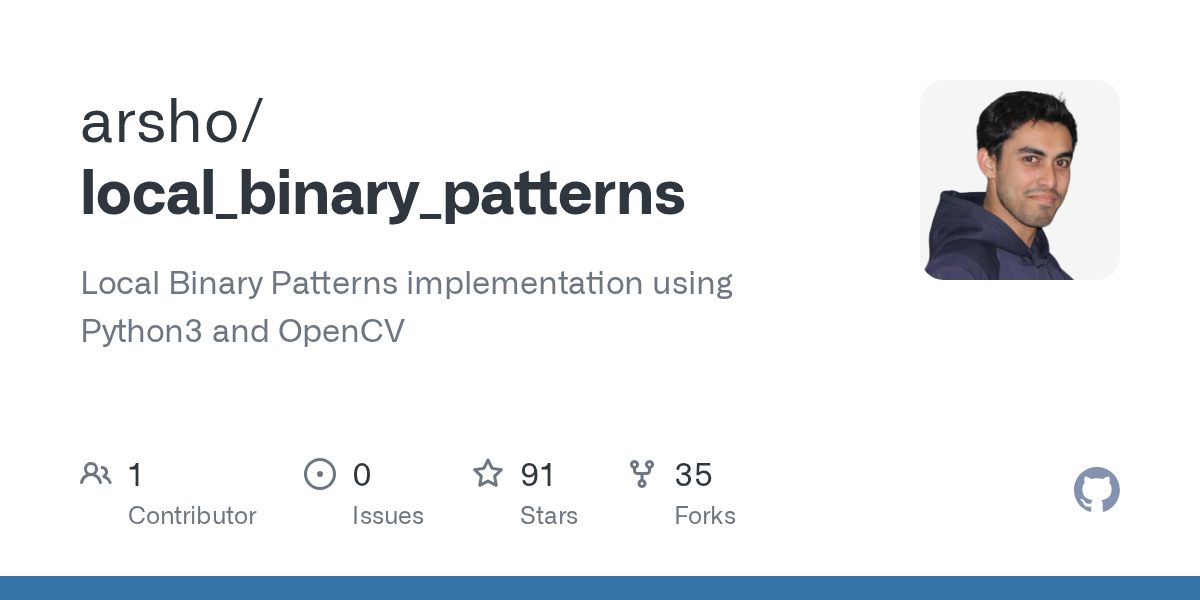 arsho/
local_binary_patterns

Local Binary Patterns implementation using Python3 and OpenCV

1
Contributor

0
Issues

91
Stars

35
Forks